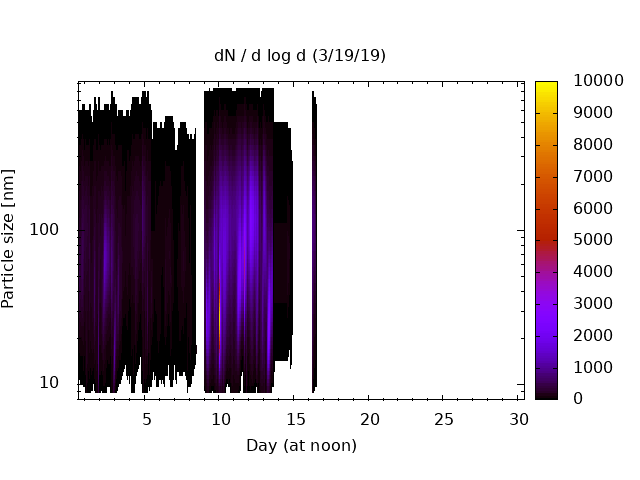 dN / d log d (3/19/19)

Particle size [nm]

100

10

5 10 15 20 25 30

Day (at noon)

10000
9000
8000
7000
6000
5000
4000
3000
2000
1000
0